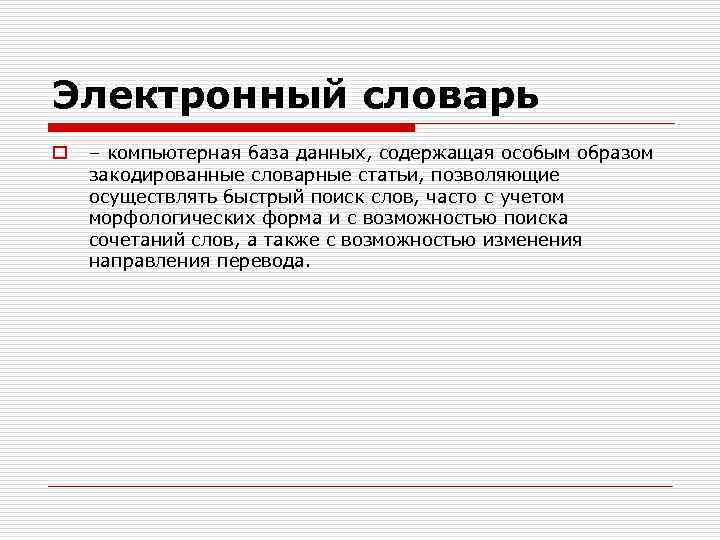 Электронный словарь

– компьютерная база данных, содержащая особым образом закодированные словарные статьи, позволяющие осуществлять быстрый поиск слов, часто с учетом морфологических форма и с возможностью поиска сочетаний слов, а также с возможностью изменения направления перевода.